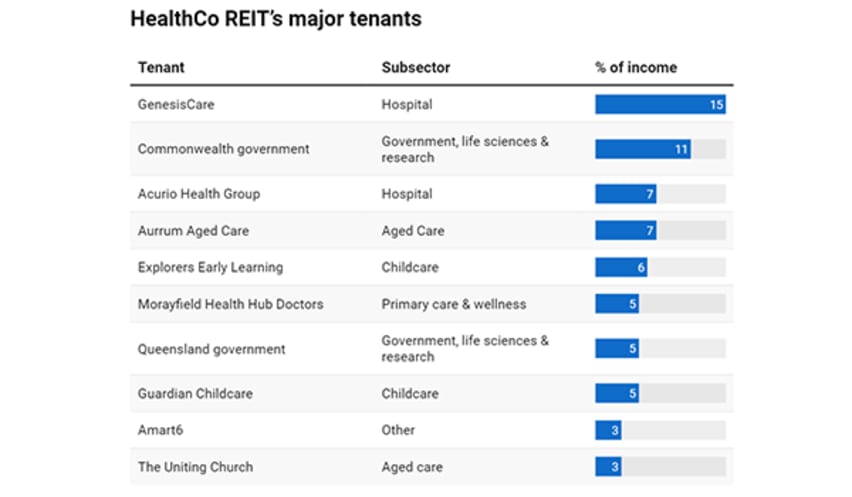 HealthCo REIT's major tenants

| Tenant | Subsector | % of income |
|---|---|---|
| GenesisCare | Hospital | 15 |
| Commonwealth government | Government, life sciences & research | 11 |
| Acurio Health Group | Hospital | 7 |
| Aurrum Aged Care | Aged Care | 7 |
| Explorers Early Learning | Childcare | 6 |
| Morayfield Health Hub Doctors | Primary care & wellness | 5 |
| Queensland government | Government, life sciences & research | 5 |
| Guardian Childcare | Childcare | 5 |
| Amart6 | Other | 3 |
| The Uniting Church | Aged care | 3 |